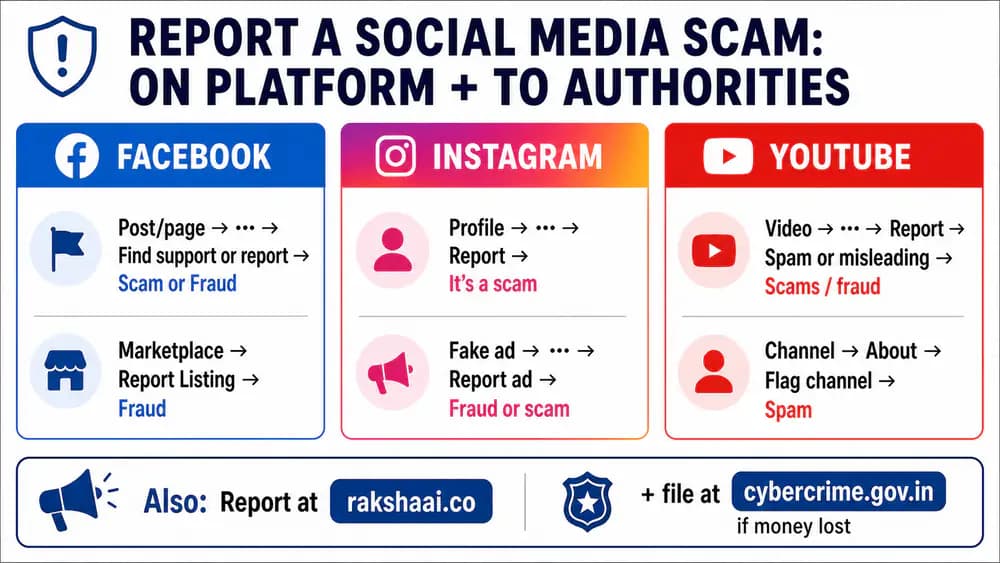 REPORT A SOCIAL MEDIA SCAM: ON PLATFORM + TO AUTHORITIES

FACEBOOK

Post/page → ··· → Find support or report → Scam or Fraud

Marketplace → Report Listing → Fraud

INSTAGRAM

Profile → ··· → Report → It's a scam

Fake ad → ··· → Report ad → Fraud or scam

YOUTUBE

Video → ··· → Report → Spam or misleading → Scams / fraud

Channel → About → Flag channel → Spam

Also: Report at rakshaai.co

+ file at cybercrime.gov.in if money lost